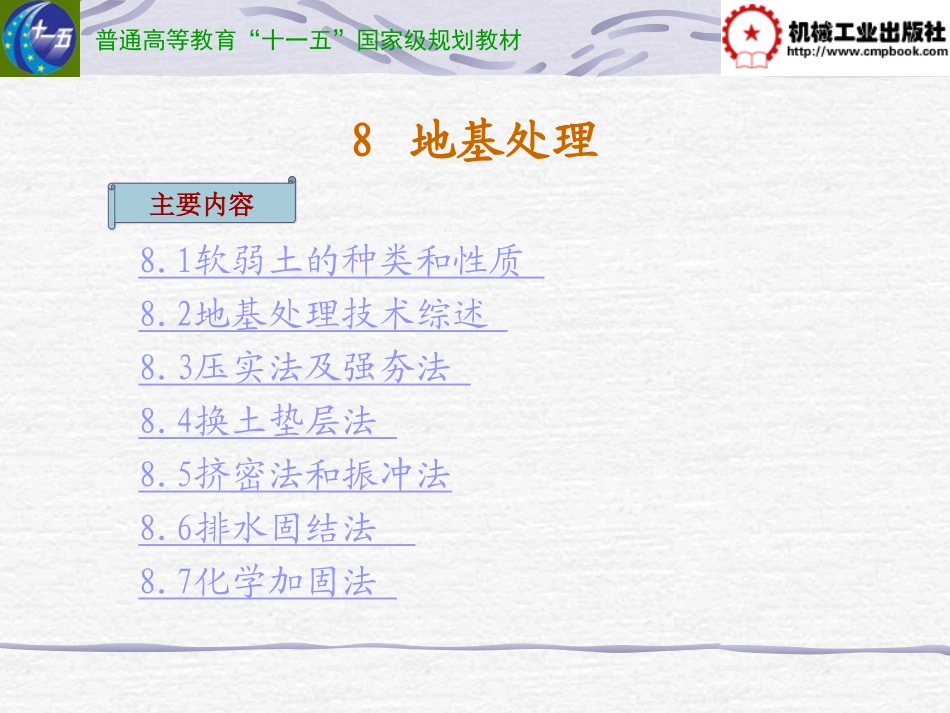 十一五

普通高等教育“十一五”国家级规划教材

机械工业出版社
http://www.cmpbook.com

8 地基处理

主要内容

8.1软弱土的种类和性质

8.2地基处理技术综述

8.3压实法及强夯法

8.4换土垫层法

8.5挤密法和振冲法

8.6排水固结法

8.7化学加固法